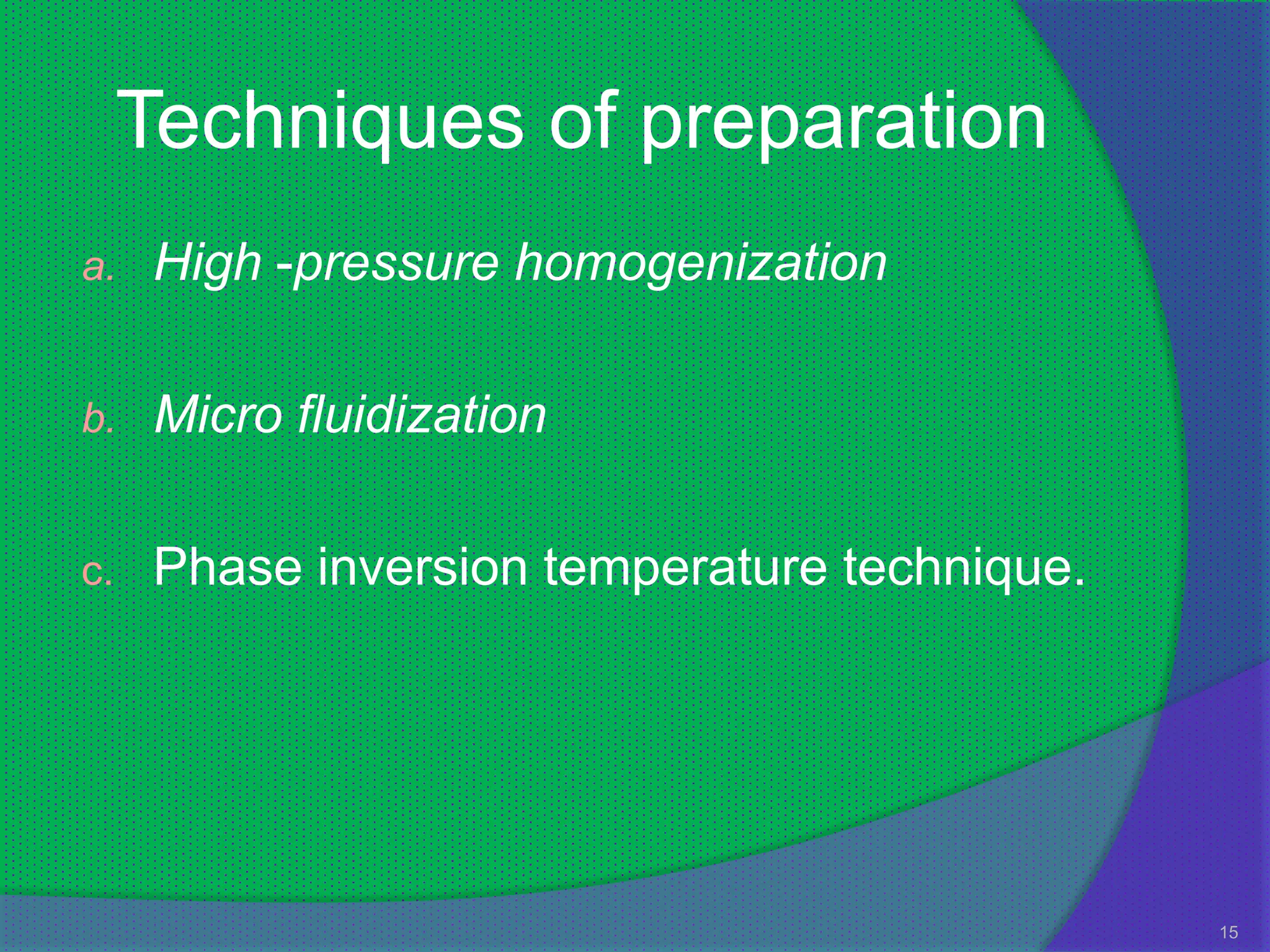 Techniques of preparation

a. High -pressure homogenization

b. Micro fluidization

c. Phase inversion temperature technique.

15